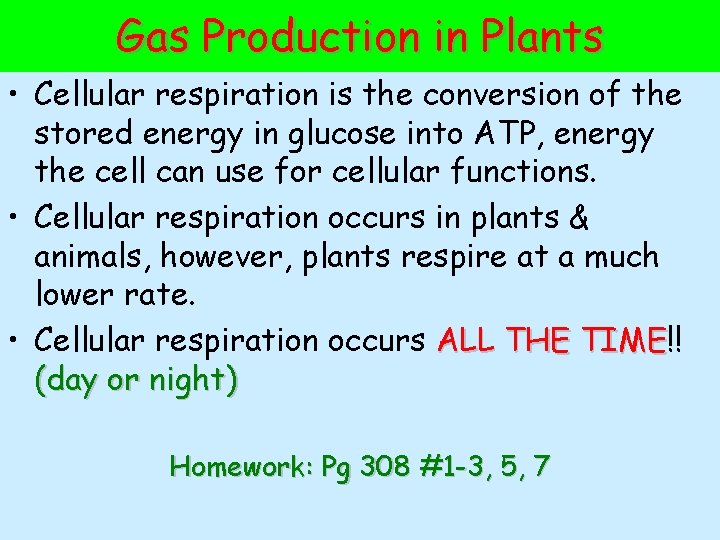 Gas Production in Plants

• Cellular respiration is the conversion of the stored energy in glucose into ATP, energy the cell can use for cellular functions.
• Cellular respiration occurs in plants & animals, however, plants respire at a much lower rate.
• Cellular respiration occurs ALL THE TIME!! (day or night)

Homework: Pg 308 #1-3, 5, 7